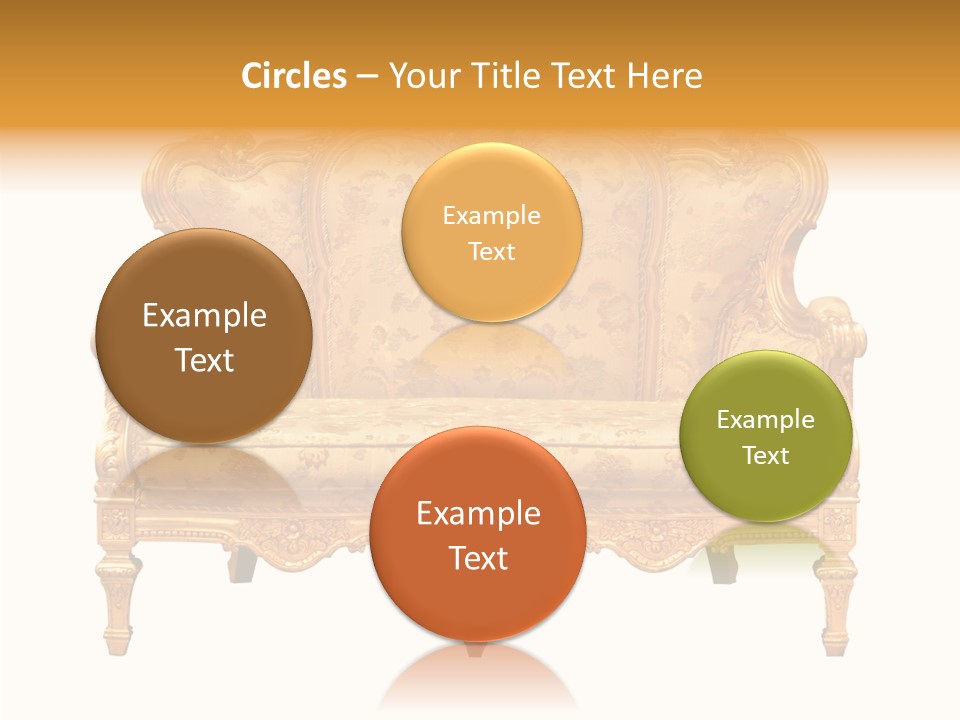 Circles – Your Title Text Here

Example Text

Example Text

Example Text

Example Text